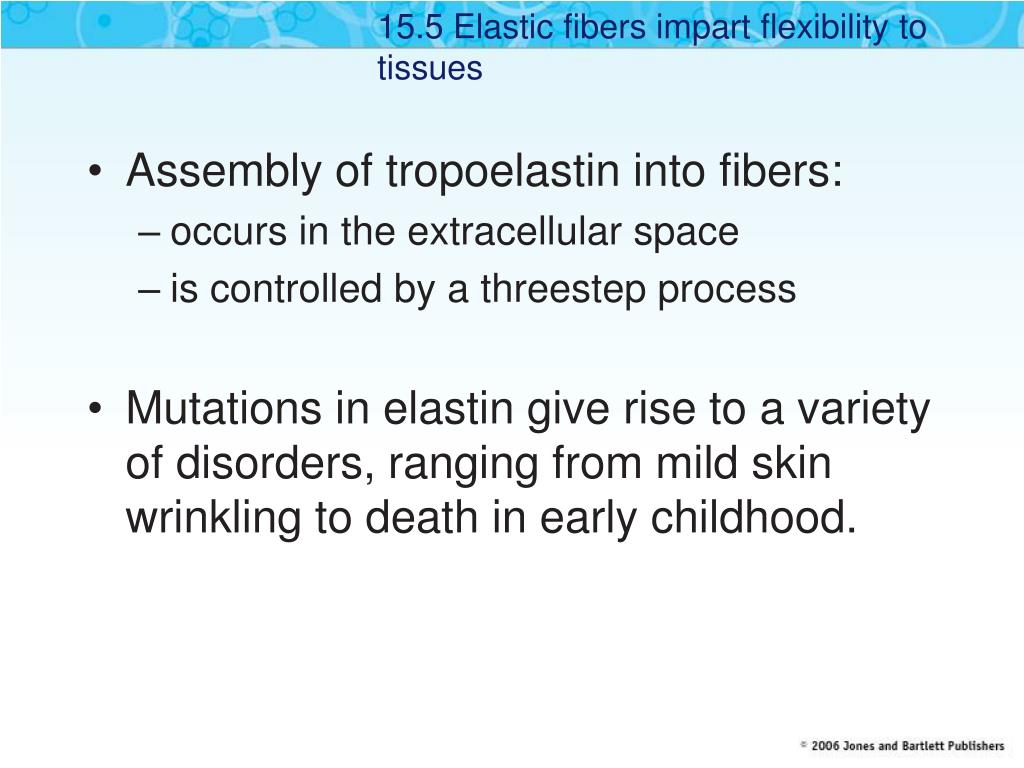 15.5 Elastic fibers impart flexibility to tissues

• Assembly of tropoelastin into fibers:
– occurs in the extracellular space
– is controlled by a threestep process

• Mutations in elastin give rise to a variety of disorders, ranging from mild skin wrinkling to death in early childhood.

© 2006 Jones and Bartlett Publishers